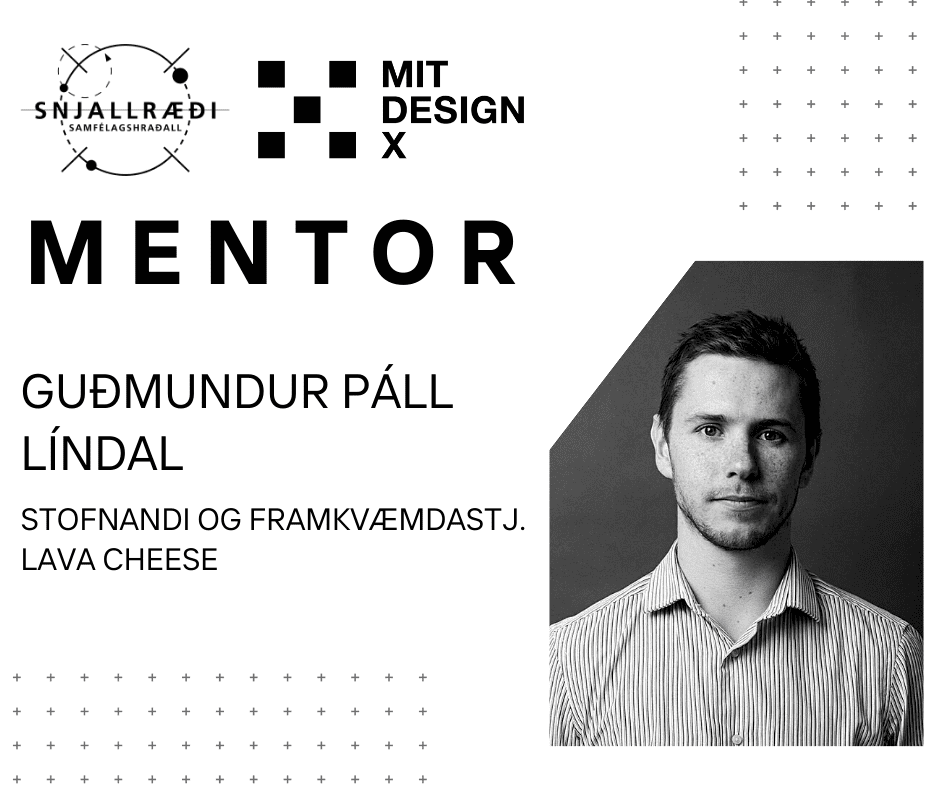 SNJALLRÆÐI
SAMFÉLAGSHRAÐALL

MIT
DESIGN
X

MENTOR

GUÐMUNDUR PÁLL LÍNDAL

STOFNANDI OG FRAMKVÆMDASTJ.
LAVA CHEESE